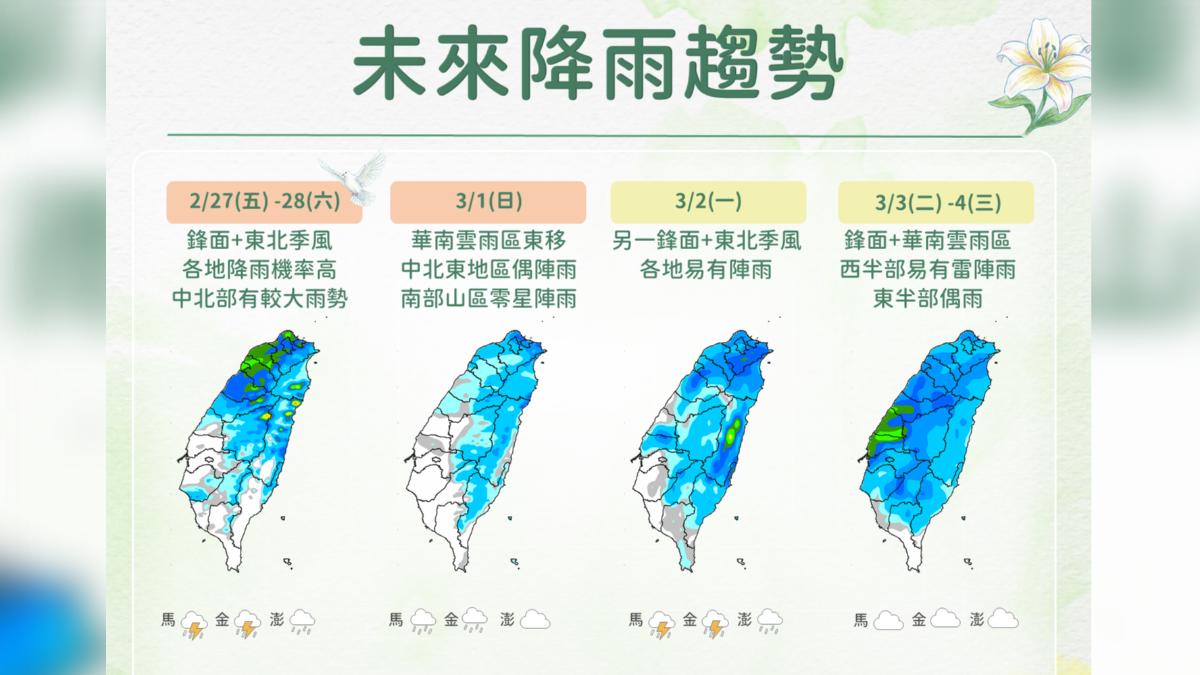 未來降雨趨勢

2/27(五) -28(六)
鋒面+東北季風
各地降雨機率高
中北部有較大雨勢

馬 金 澎

3/1(日)
華南雲雨區東移
中北東地區偶陣雨
南部山區零星陣雨

馬 金 澎

3/2(一)
另一鋒面+東北季風
各地易有陣雨

馬 金 澎

3/3(二) -4(三)
鋒面+華南雲雨區
西半部易有雷陣雨
東半部偶雨

馬 金 澎